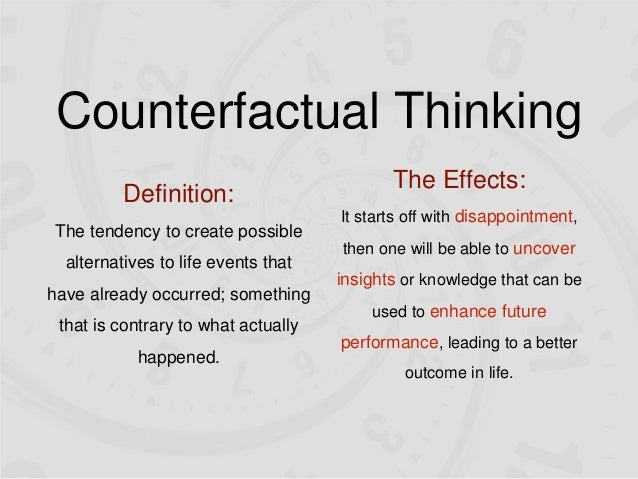 Counterfactual Thinking

Definition:
The tendency to create possible alternatives to life events that have already occurred; something that is contrary to what actually happened.

The Effects:
It starts off with disappointment, then one will be able to uncover insights or knowledge that can be used to enhance future performance, leading to a better outcome in life.